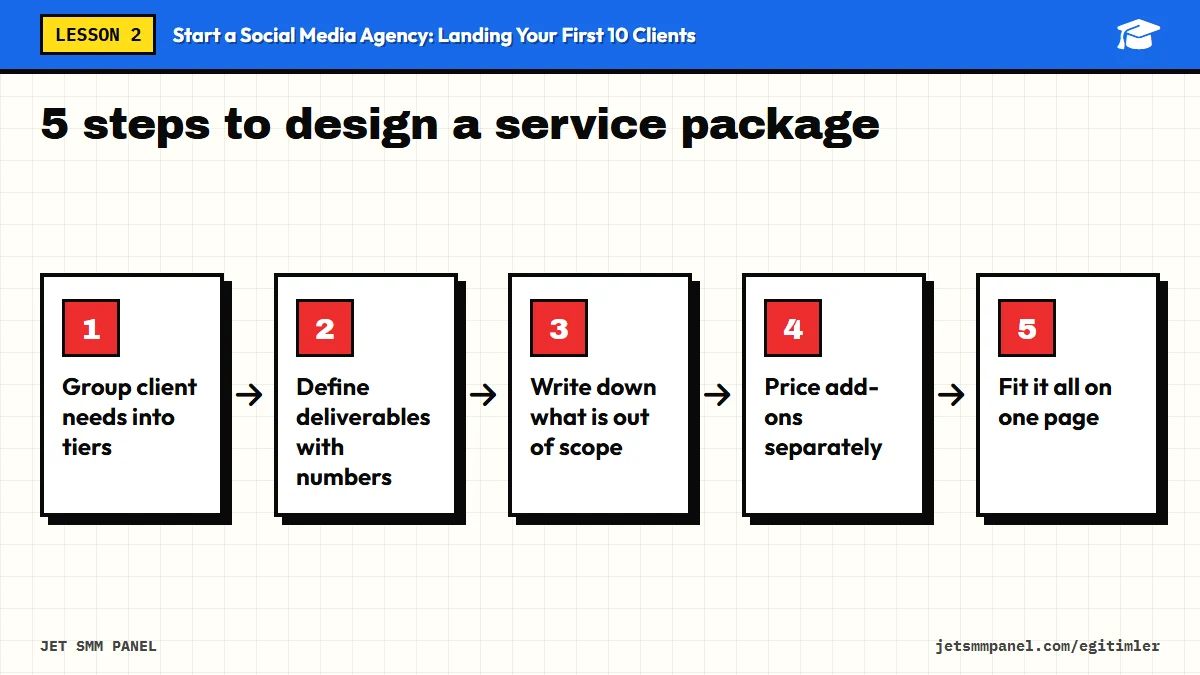 LESSON 2

Start a Social Media Agency: Landing Your First 10 Clients

5 steps to design a service package

1

Group client needs into tiers

→

2

Define deliverables with numbers

→

3

Write down what is out of scope

→

4

Price add-ons separately

→

5

Fit it all on one page

JET SMM PANEL

jetsmmpanel.com/egitimler